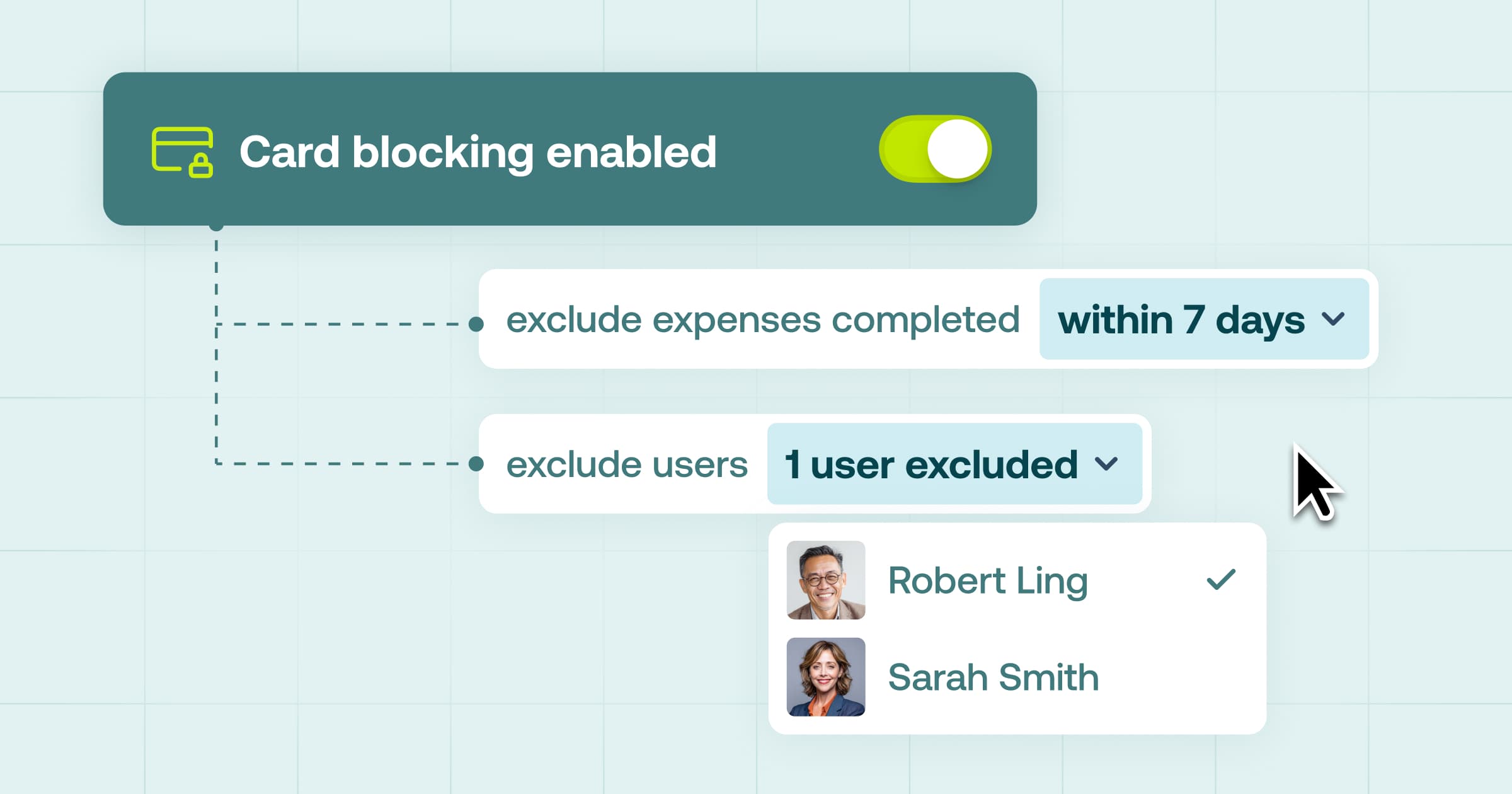 Card blocking enabled

exclude expenses completed within 7 days

exclude users 1 user excluded

Robert Ling

Sarah Smith